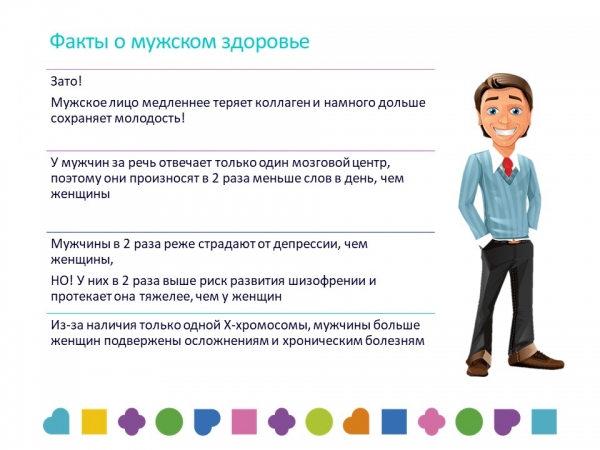 Факты о мужском здоровье

Зато!

Мужское лицо медленнее теряет коллаген и намного дольше сохраняет молодость!

У мужчин за речь отвечает только один мозговой центр, поэтому они произносят в 2 раза меньше слов в день, чем женщины

Мужчины в 2 раза реже страдают от депрессии, чем женщины,

НО! У них в 2 раза выше риск развития шизофрении и протекает она тяжелее, чем у женщин

Из-за наличия только одной Х-хромосомы, мужчины больше женщин подвержены осложнениям и хроническим болезням